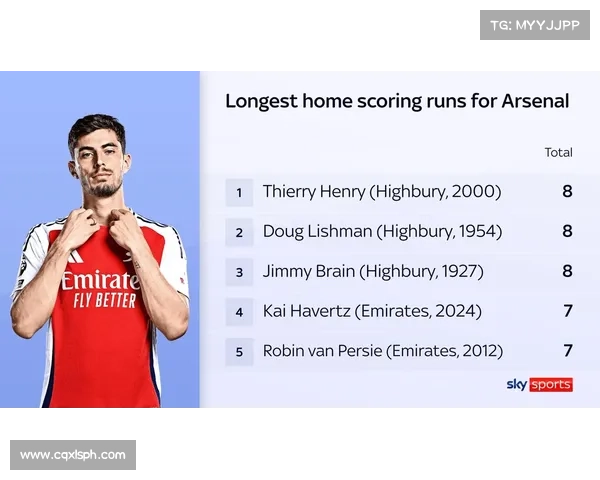 TG: MYYJJPP

Emirates FLY BETTER

Longest home scoring runs for Arsenal

| | | Total |
|---|---|---|
| 1 | Thierry Henry (Highbury, 2000) | 8 |
| 2 | Doug Lishman (Highbury, 1954) | 8 |
| 3 | Jimmy Brain (Highbury, 1927) | 8 |
| 4 | Kai Havertz (Emirates, 2024) | 7 |
| 5 | Robin van Persie (Emirates, 2012) | 7 |

sky sports

www.cqxlsph.com